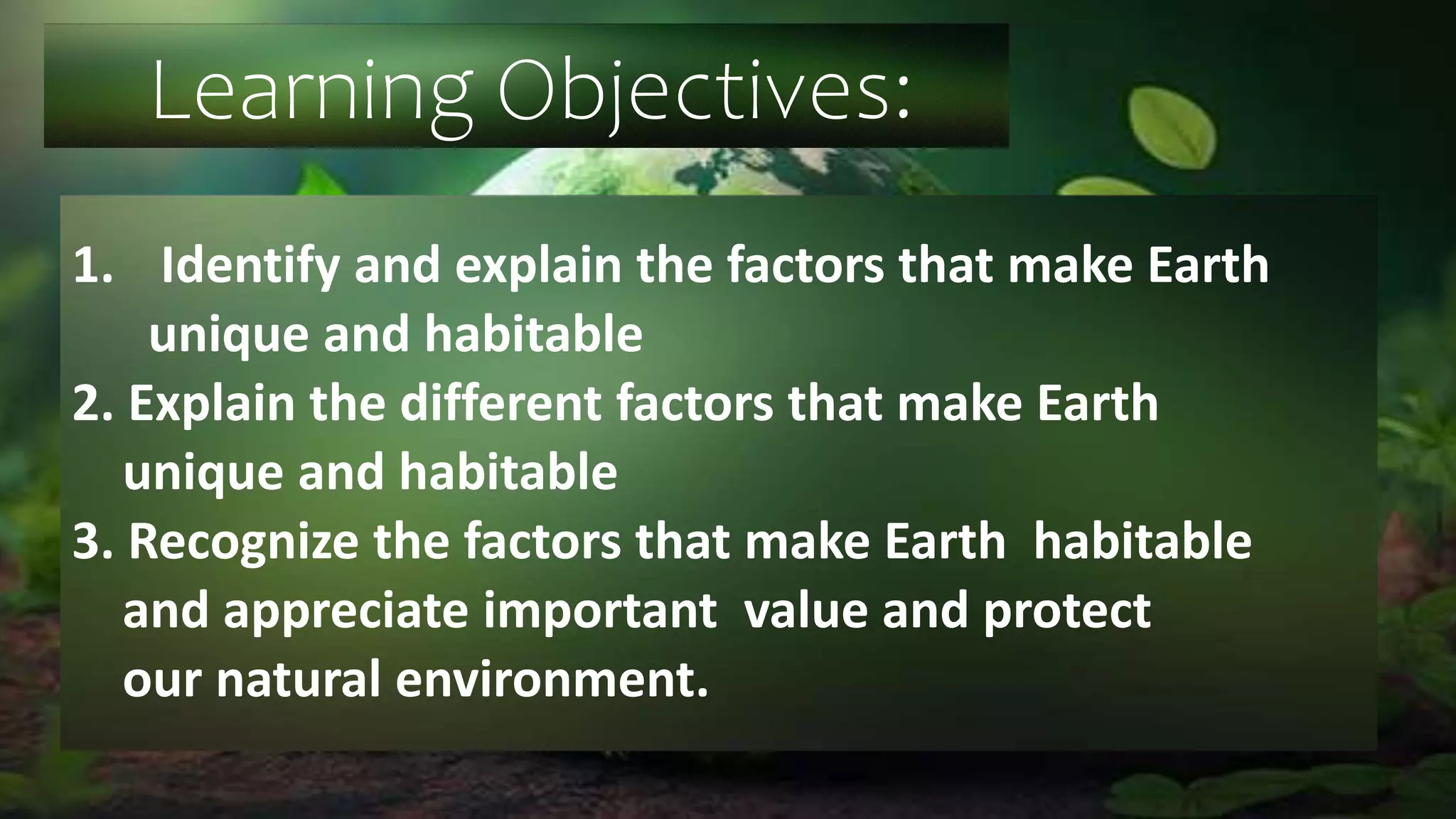 Learning Objectives:

1. Identify and explain the factors that make Earth unique and habitable
2. Explain the different factors that make Earth unique and habitable
3. Recognize the factors that make Earth habitable and appreciate important value and protect our natural environment.